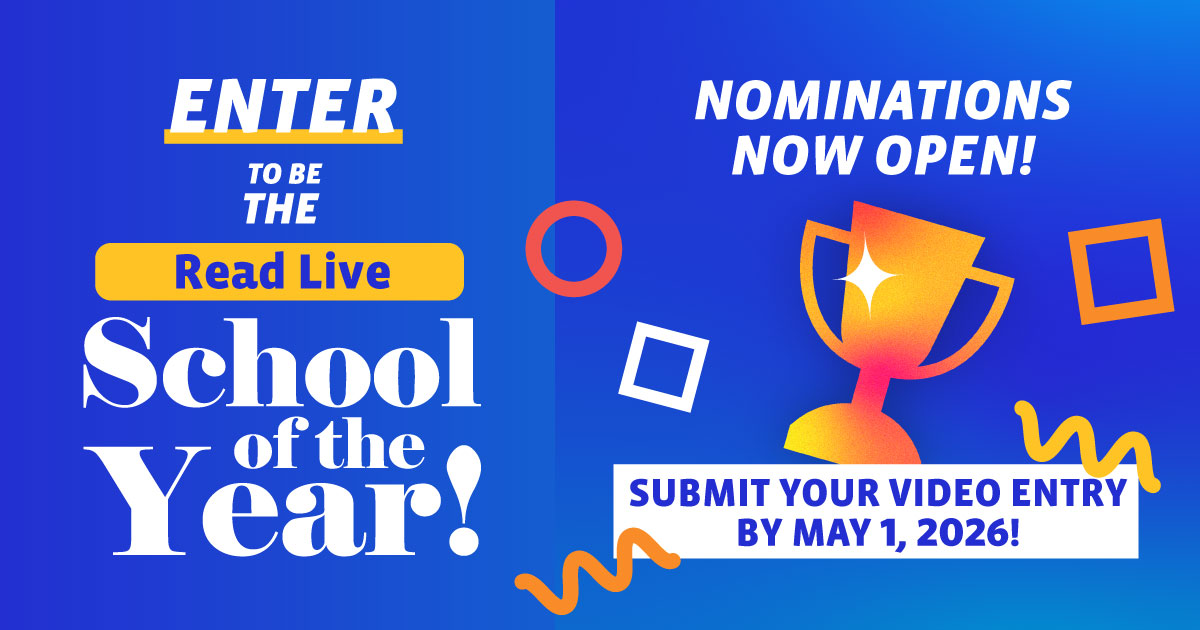 ENTER

TO BE THE

Read Live

School of the Year!

NOMINATIONS NOW OPEN!

SUBMIT YOUR VIDEO ENTRY BY MAY 1, 2026!